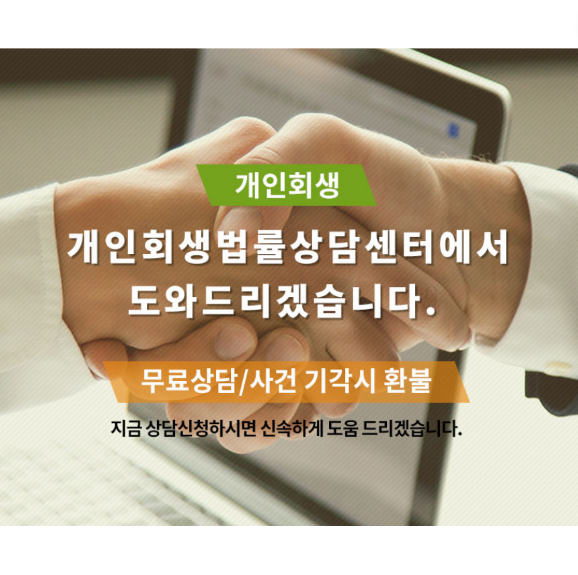 개인회생

개인회생법률상담센터에서 도와드리겠습니다.

무료상담/사건 기각시 환불

지금 상담신청하시면 신속하게 도움 드리겠습니다.